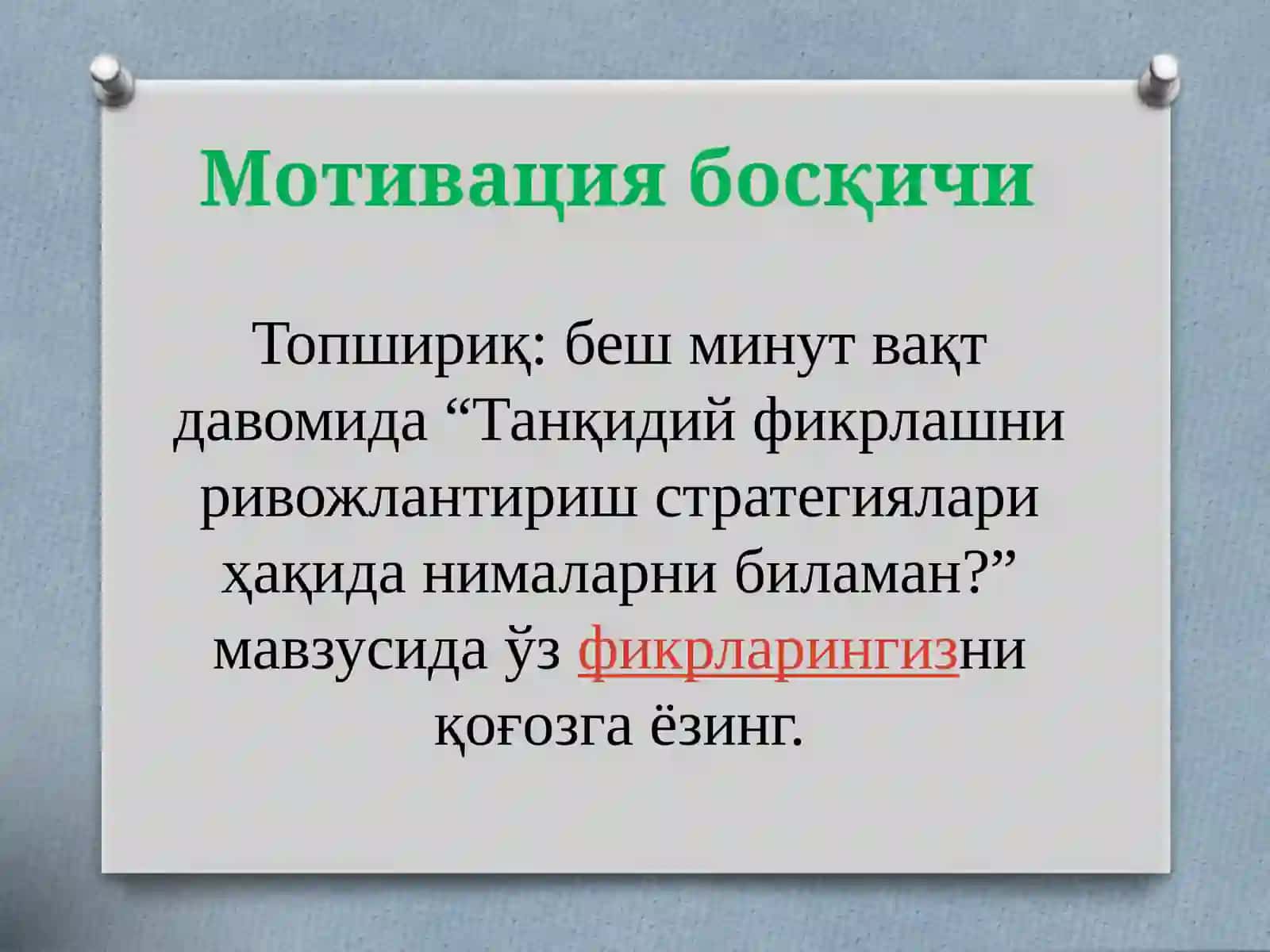 Мотивация босқичи

Топшириқ: беш минут вақт давомида “Танқидий фикрлашни ривожлантириш стратегиялари ҳақида нималарни биламан?” мавзусида ўз фикрларингизни қоғозга ёзинг.